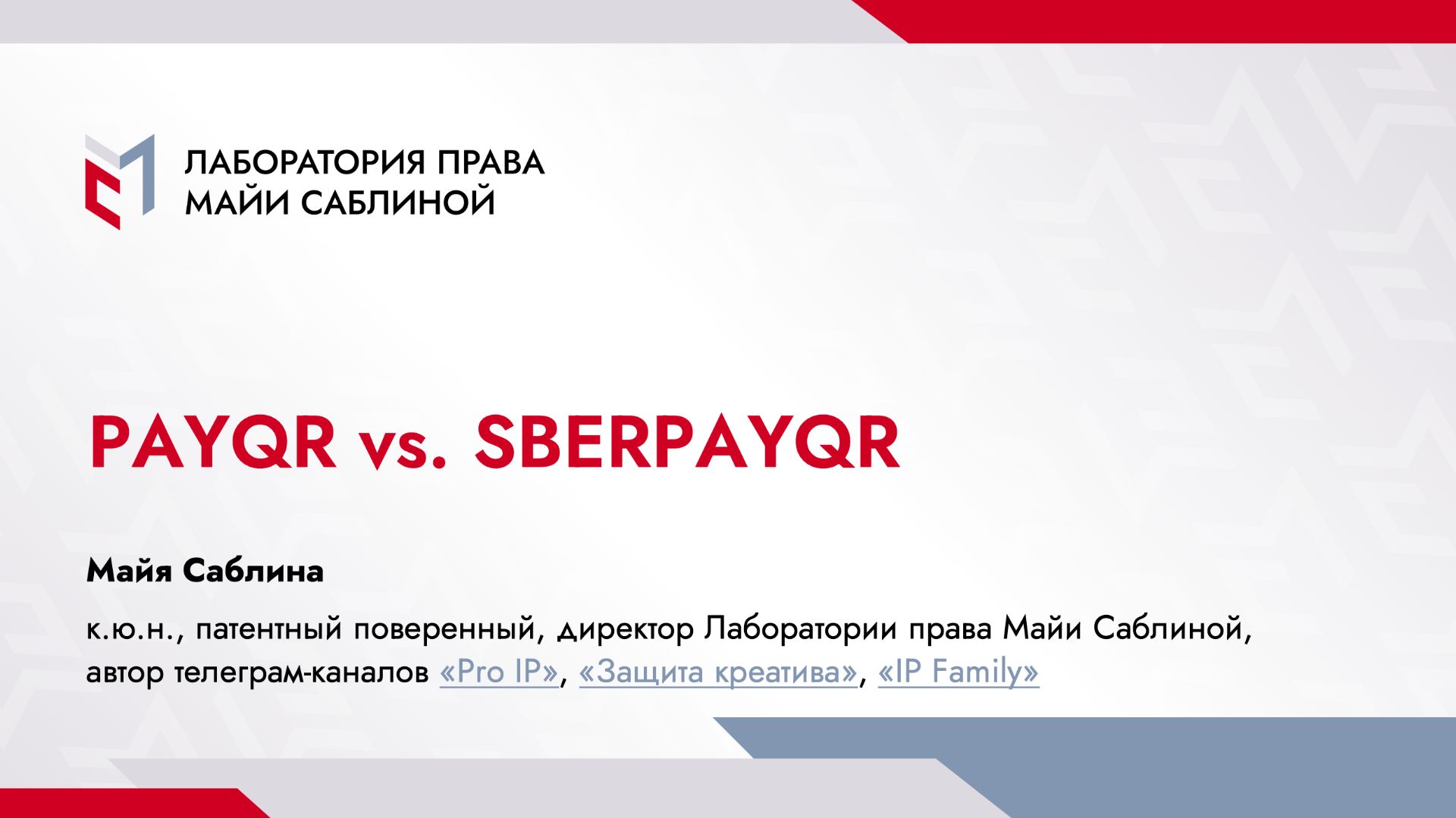 ЛАБОРАТОРИЯ ПРАВА
МАЙИ САБЛИНОЙ

PAYQR vs. SBERPAYQR

Майя Саблина

к.ю.н., патентный поверенный, директор Лаборатории права Майи Саблиной, автор телеграм-каналов «Pro IP», «Защита креатива», «IP Family»